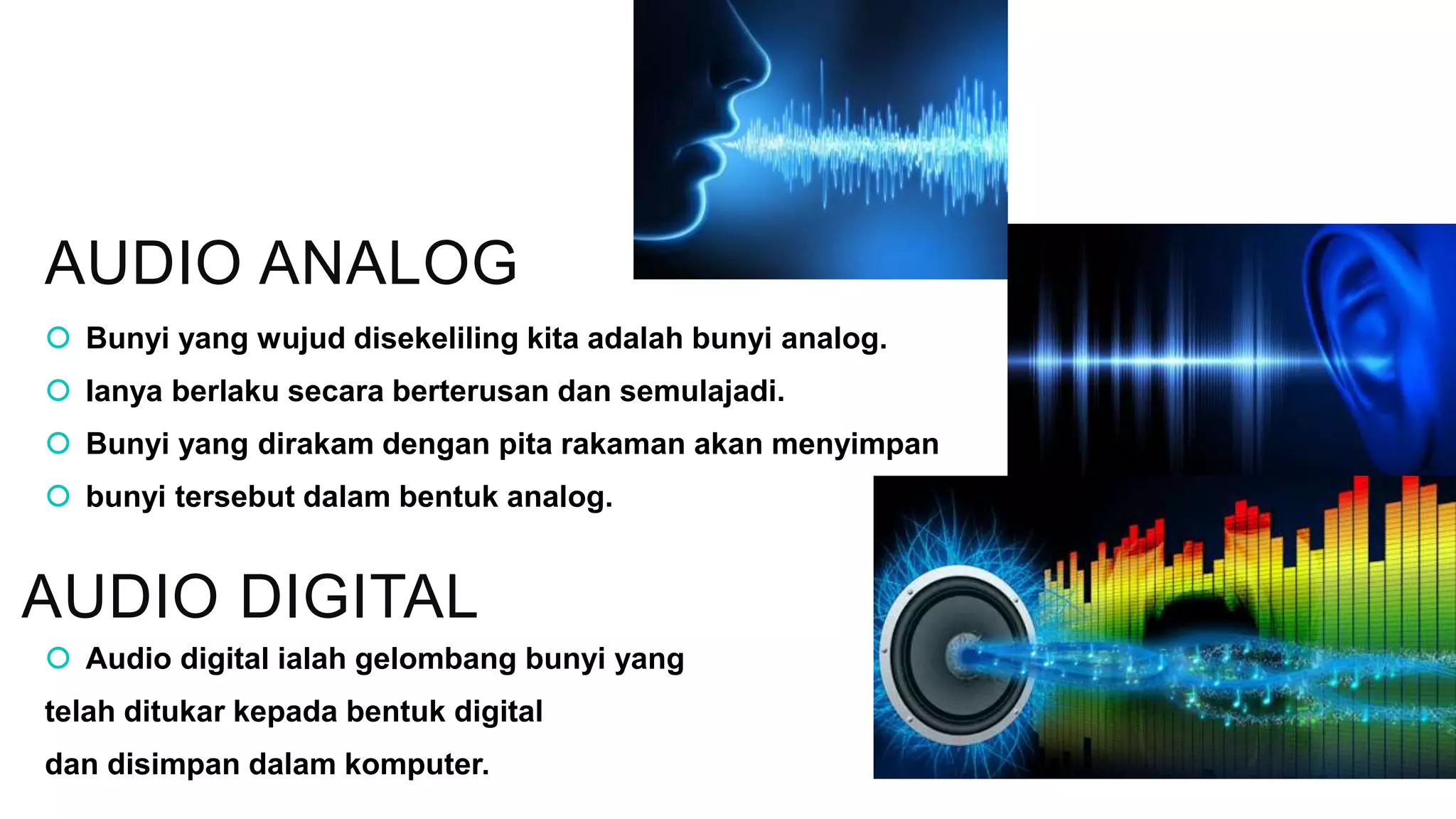 AUDIO ANALOG

Bunyi yang wujud disekeliling kita adalah bunyi analog.

Ianya berlaku secara berterusan dan semulajadi.

Bunyi yang dirakam dengan pita rakaman akan menyimpan

bunyi tersebut dalam bentuk analog.

AUDIO DIGITAL

Audio digital ialah gelombang bunyi yang telah ditukar kepada bentuk digital dan disimpan dalam komputer.